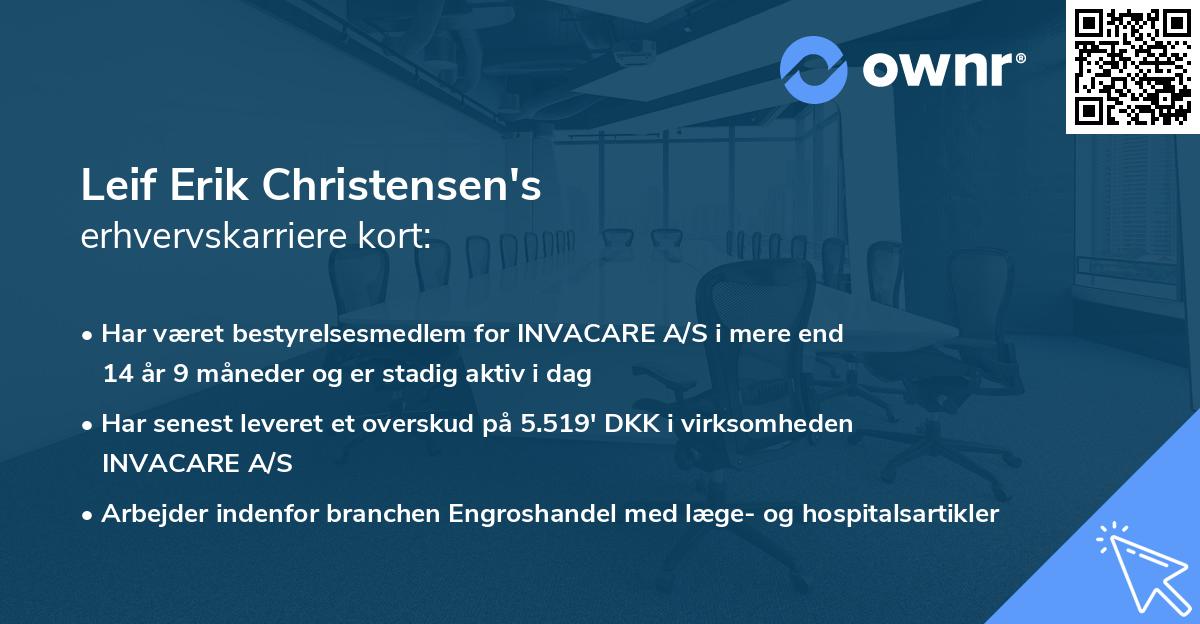 ownr®

Leif Erik Christensen's
erhvervskarriere kort:

• Har været bestyrelsesmedlem for INVACARE A/S i mere end 14 år 9 måneder og er stadig aktiv i dag

• Har senest leveret et overskud på 5.519' DKK i virksomheden INVACARE A/S

• Arbejder indenfor branchen Engroshandel med læge- og hospitalsartikler